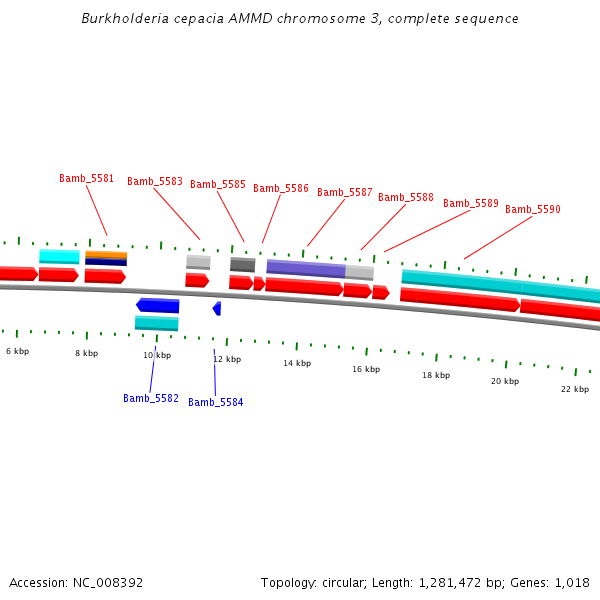 Burkholderia cepacia AMMD chromosome 3, complete sequence

Bamb_5581
Bamb_5583
Bamb_5585
Bamb_5586
Bamb_5587
Bamb_5588
Bamb_5589
Bamb_5590

6 kbp
8 kbp
10 kbp
12 kbp
14 kbp
16 kbp
18 kbp
20 kbp
22 kbp

Bamb_5582
Bamb_5584

Accession: NC_008392
Topology: circular; Length: 1,281,472 bp; Genes: 1,018